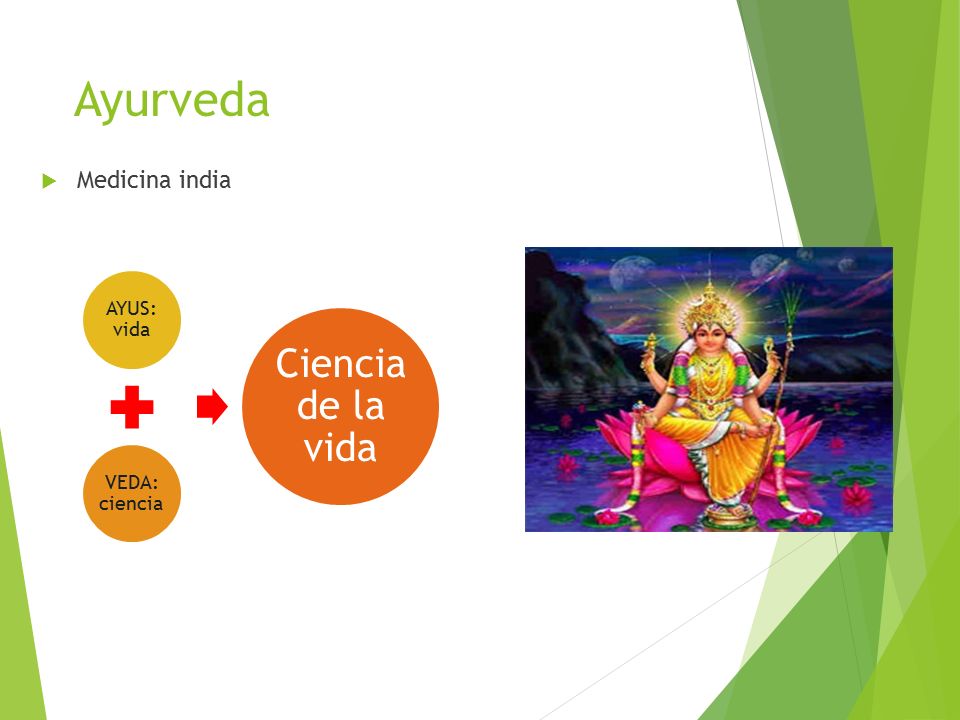 Ayurveda

Medicina india

AYUS: vida

VEDA: ciencia

Ciencia de la vida